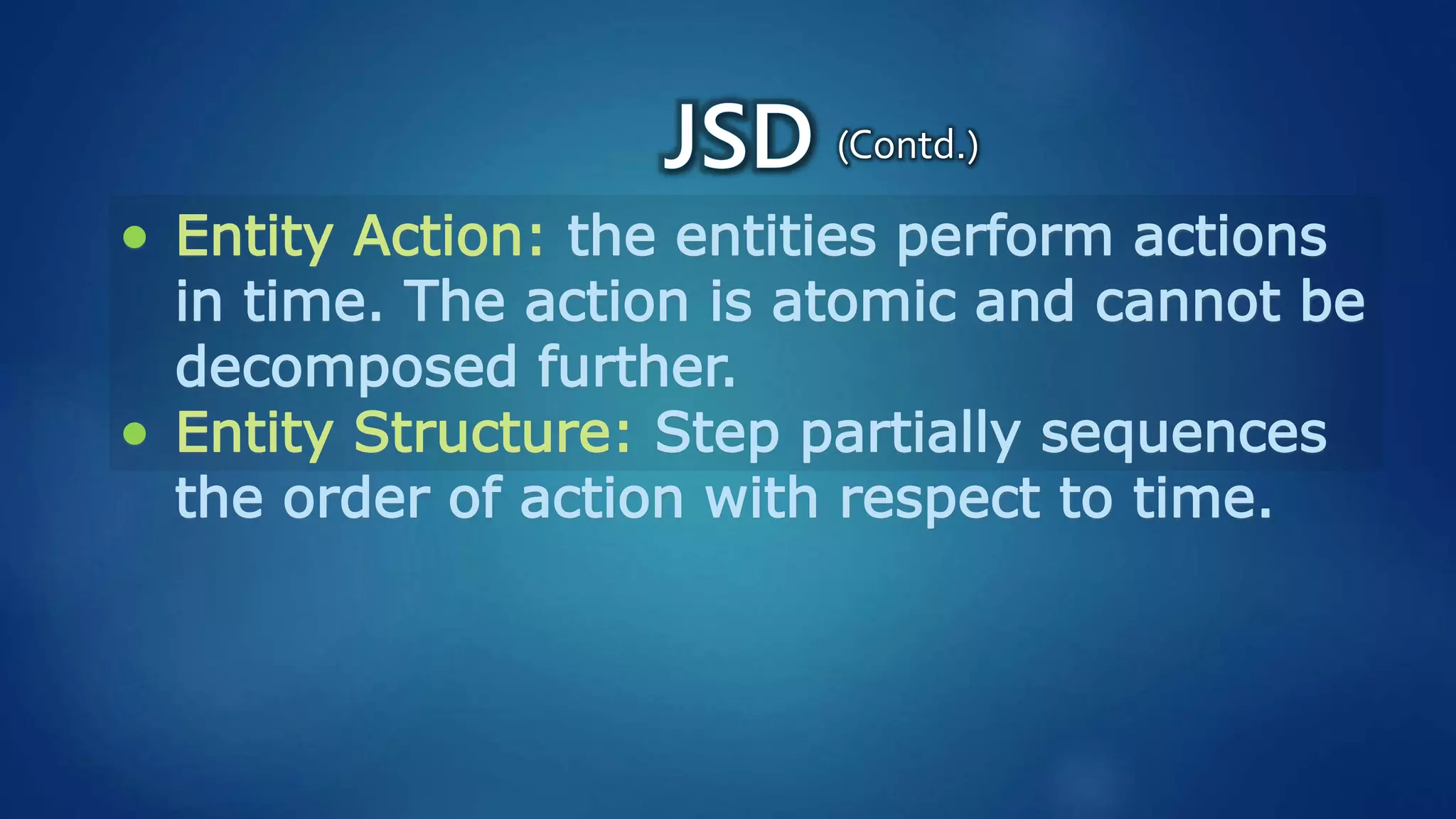 JSD (Contd.)

• Entity Action: the entities perform actions in time. The action is atomic and cannot be decomposed further.
• Entity Structure: Step partially sequences the order of action with respect to time.